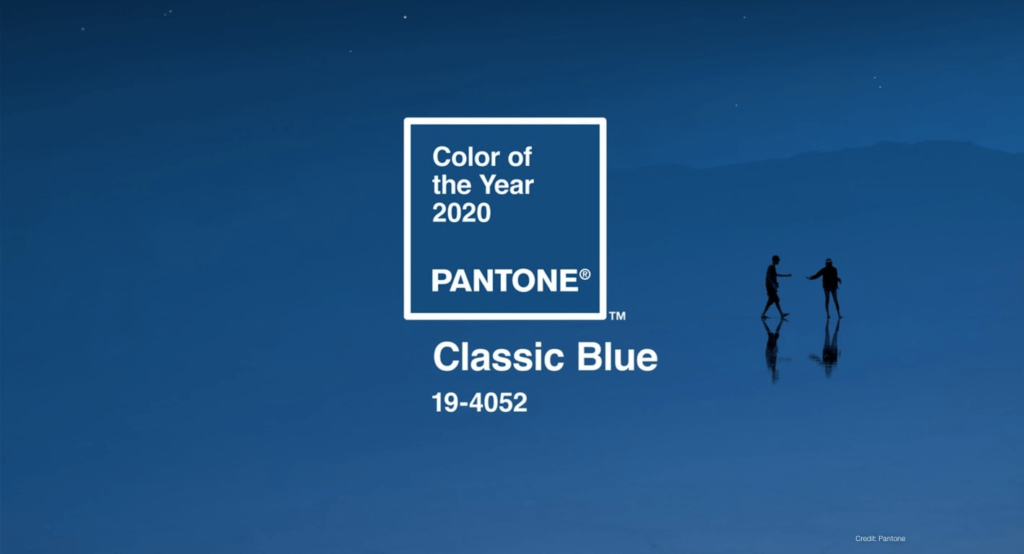 Color of the Year 2020

PANTONE®

™

Classic Blue

19-4052

Credit: Pantone